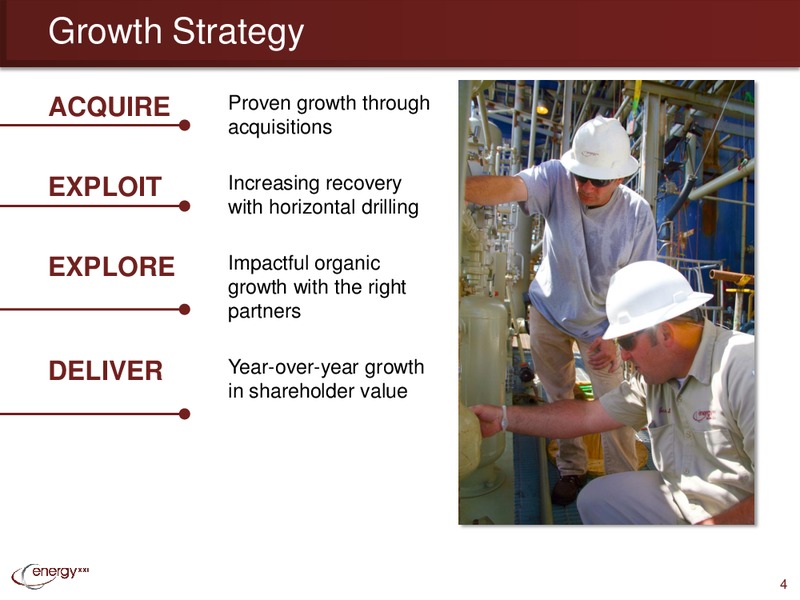 Growth Strategy

ACQUIRE

Proven growth through acquisitions

EXPLOIT

Increasing recovery with horizontal drilling

EXPLORE

Impactful organic growth with the right partners

DELIVER

Year-over-year growth in shareholder value

energy XXI

4